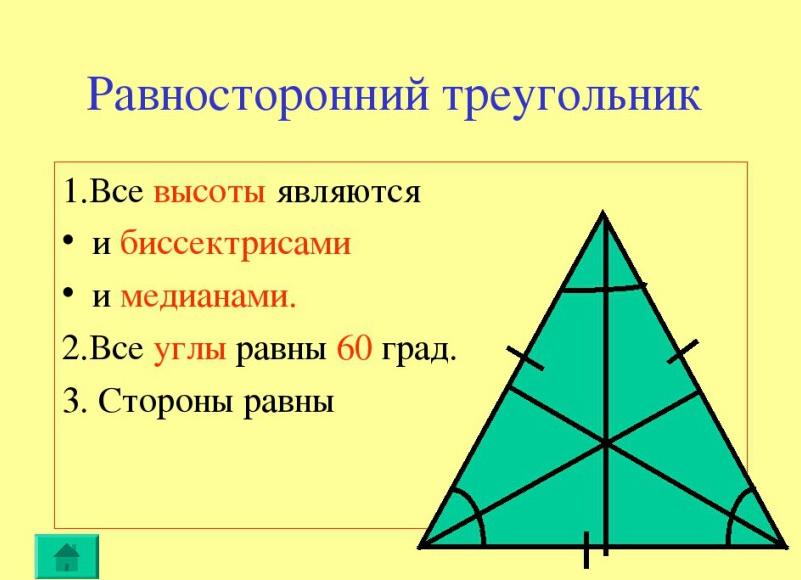 Равносторонний треугольник

1.Все высоты являются

• и биссектрисами

• и медианами.

2.Все углы равны 60 град.

3. Стороны равны